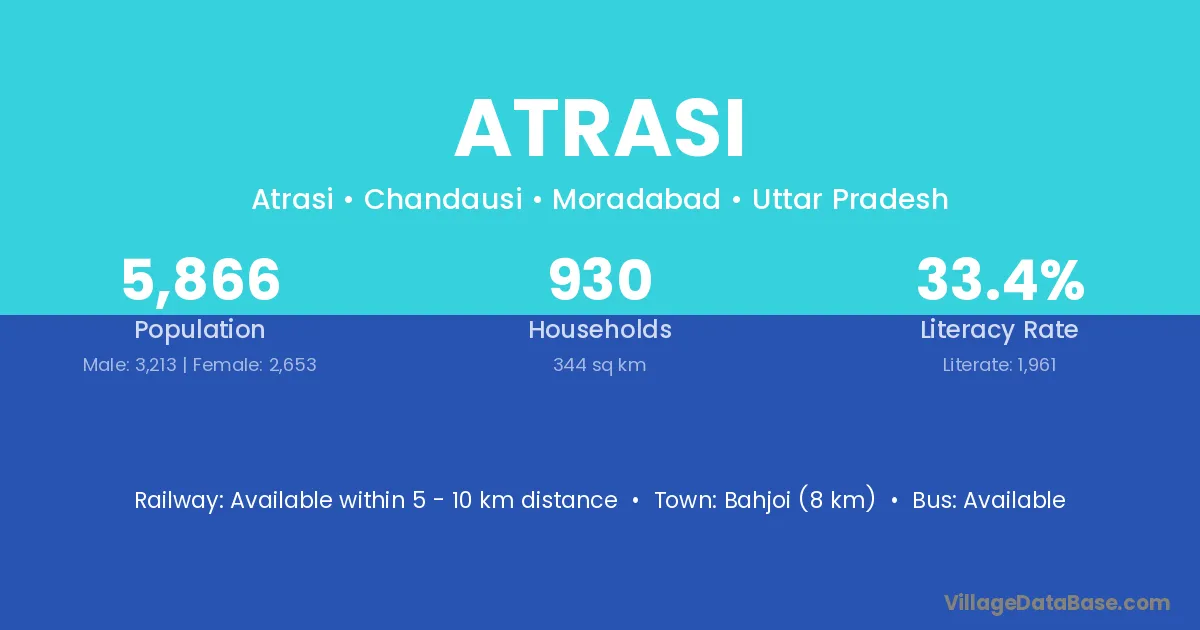 ATRASI

Atrasi • Chandausi • Moradabad • Uttar Pradesh

5,866
Population
Male: 3,213 | Female: 2,653

930
Households
344 sq km

33.4%
Literacy Rate
Literate: 1,961

Railway: Available within 5 - 10 km distance • Town: Bahjoi (8 km) • Bus: Available

VillageDataBase.com